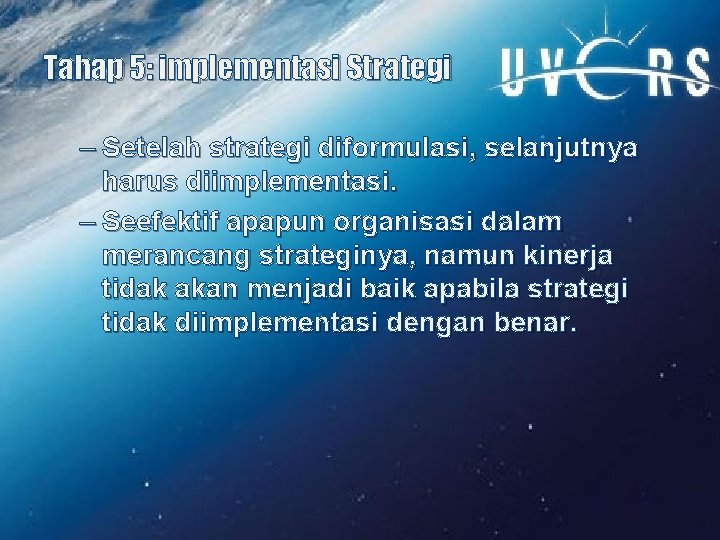 Tahap 5: implementasi Strategi

UVERS

– Setelah strategi diformulasi, selanjutnya harus diimplementasi.

– Seefektif apapun organisasi dalam merancang strateginya, namun kinerja tidak akan menjadi baik apabila strategi tidak diimplementasi dengan benar.